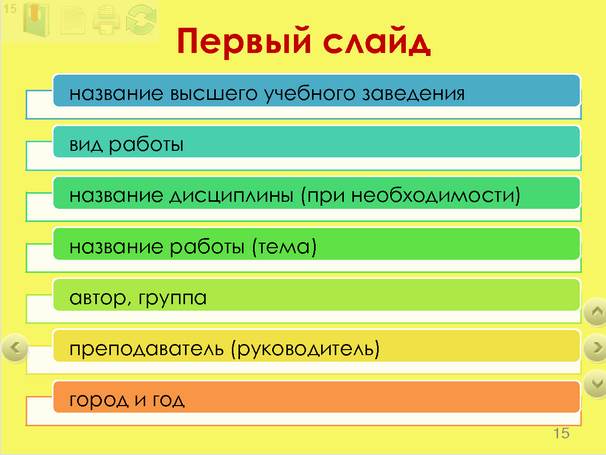 15

Первый слайд

название высшего учебного заведения

вид работы

название дисциплины (при необходимости)

название работы (тема)

автор, группа

преподаватель (руководитель)

город и год

15